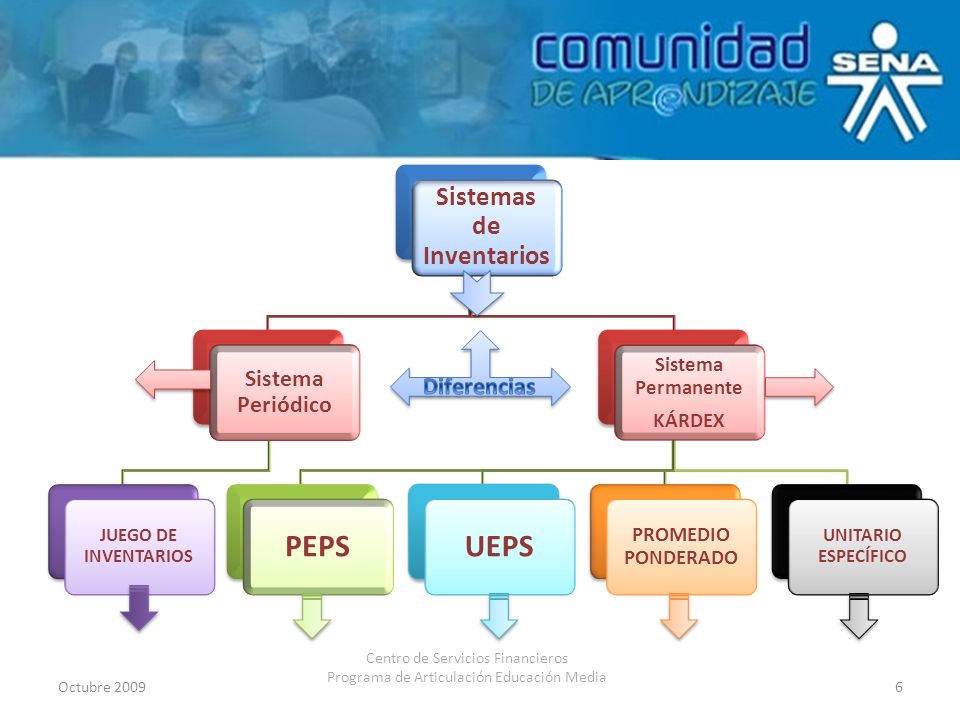 comunidad
DE APRENDIZAJE
SENA

Sistemas de Inventarios

Sistema Periódico

Diferencias

Sistema Permanente
KÁRDEX

JUEGO DE INVENTARIOS

PEPS

UEPS

PROMEDIO PONDERADO

UNITARIO ESPECÍFICO

Octubre 2009

Centro de Servicios Financieros
Programa de Articulación Educación Media

6